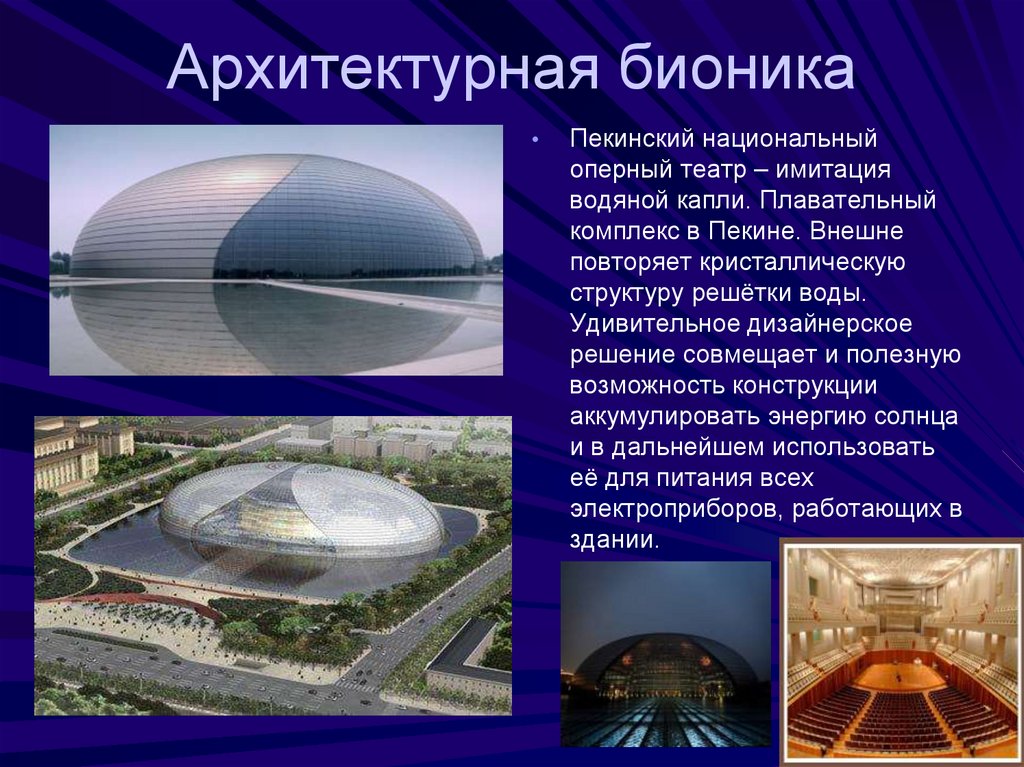 Архитектурная бионика

• Пекинский национальный оперный театр – имитация водяной капли. Плавательный комплекс в Пекине. Внешне повторяет кристаллическую структуру решётки воды. Удивительное дизайнерское решение совмещает и полезную возможность конструкции аккумулировать энергию солнца и в дальнейшем использовать её для питания всех электроприборов, работающих в здании.